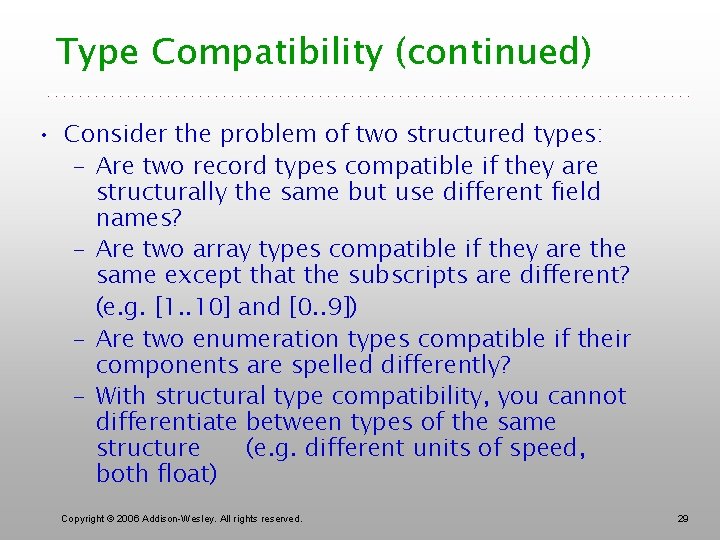 Type Compatibility (continued)

• Consider the problem of two structured types:
- Are two record types compatible if they are structurally the same but use different field names?
- Are two array types compatible if they are the same except that the subscripts are different? (e.g. [1..10] and [0..9])
- Are two enumeration types compatible if their components are spelled differently?
- With structural type compatibility, you cannot differentiate between types of the same structure (e.g. different units of speed, both float)

Copyright © 2006 Addison-Wesley. All rights reserved.

29